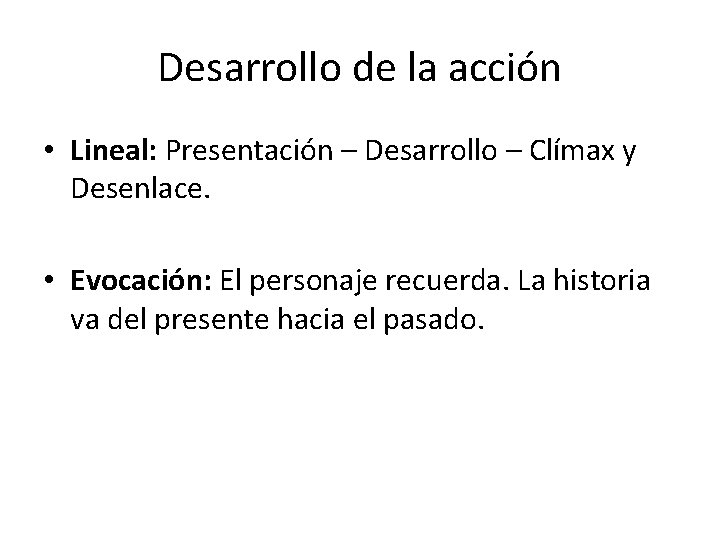 Desarrollo de la acción

• Lineal: Presentación – Desarrollo – Clímax y Desenlace.

• Evocación: El personaje recuerda. La historia va del presente hacia el pasado.